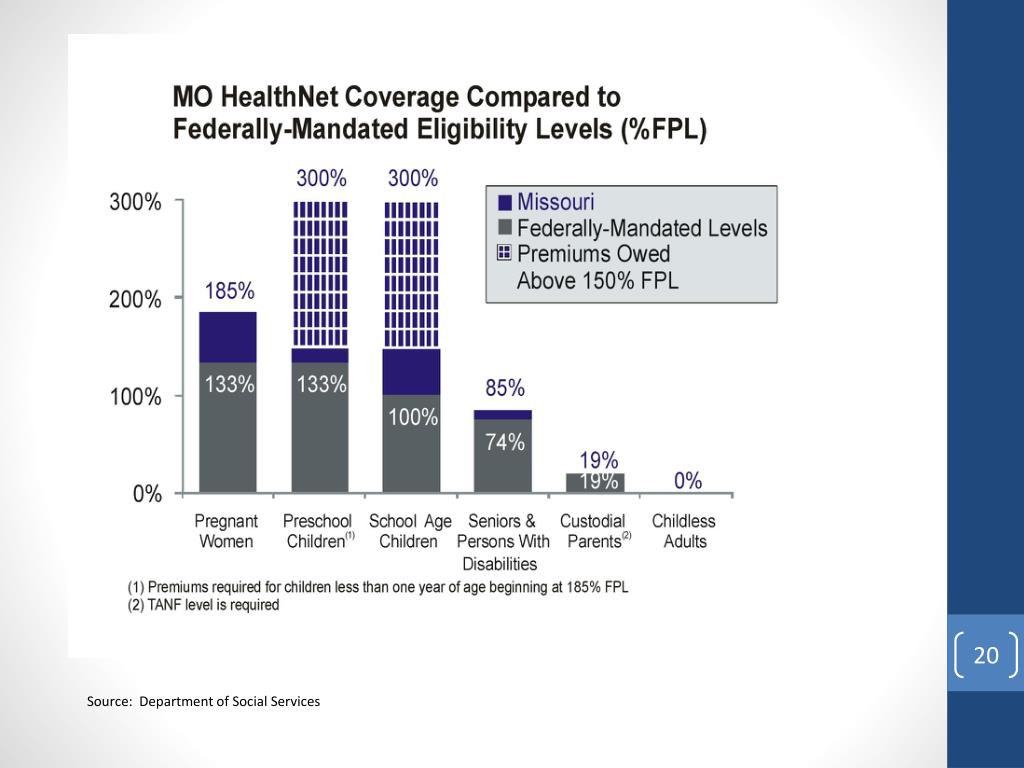 MO HealthNet Coverage Compared to Federally-Mandated Eligibility Levels (%FPL)

300%
200%
100%
0%

Missouri
Federally-Mandated Levels
Premiums Owed Above 150% FPL

185%
133%
300%
133%
300%
100%
85%
74%
19%
19%
0%

Pregnant Women
Preschool Children$^{(1)}$
School Age Children
Seniors & Persons With Disabilities
Custodial Parents$^{(2)}$
Childless Adults

(1) Premiums required for children less than one year of age beginning at 185% FPL
(2) TANF level is required

20

Source: Department of Social Services